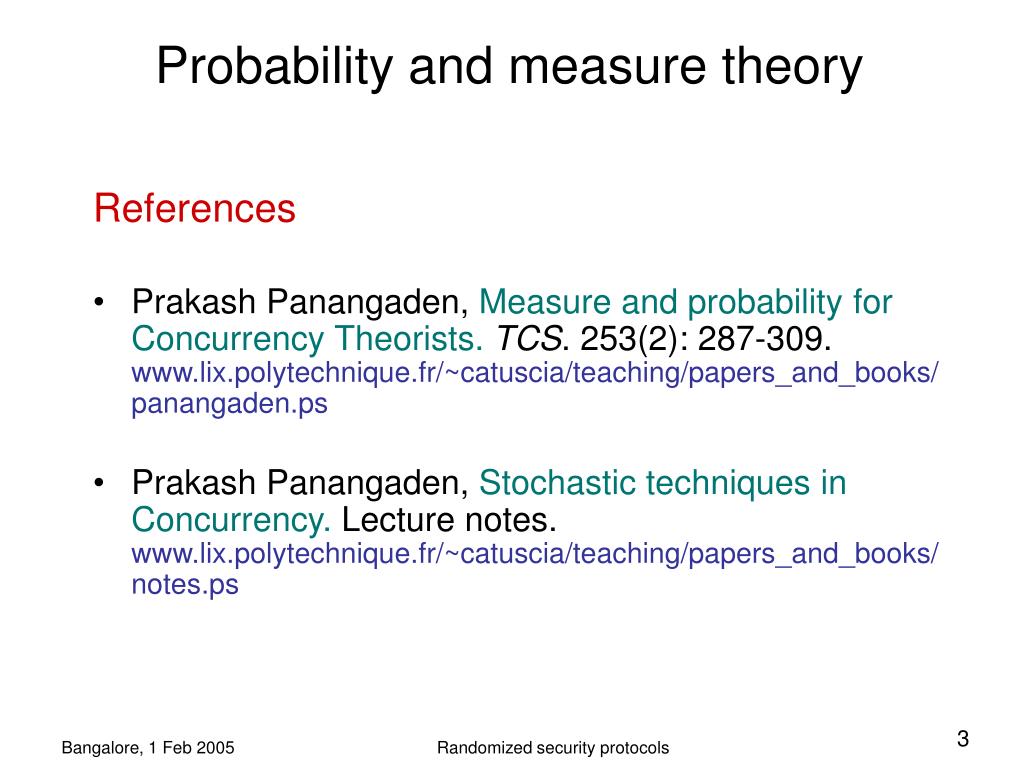 Probability and measure theory

References

• Prakash Panangaden, Measure and probability for Concurrency Theorists. TCS. 253(2): 287-309. www.lix.polytechnique.fr/~catuscia/teaching/papers_and_books/panangaden.ps

• Prakash Panangaden, Stochastic techniques in Concurrency. Lecture notes. www.lix.polytechnique.fr/~catuscia/teaching/papers_and_books/notes.ps

Bangalore, 1 Feb 2005

Randomized security protocols

3